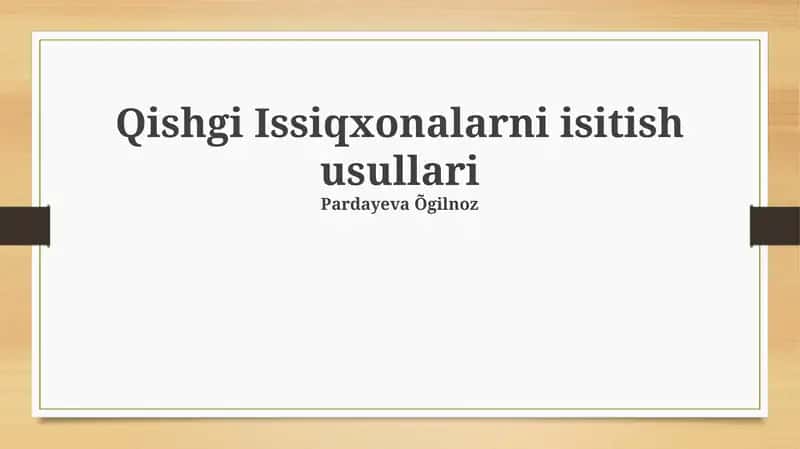 Qishgi Issiqxonalarni isitish usullari
Pardayeva Õgilnoz